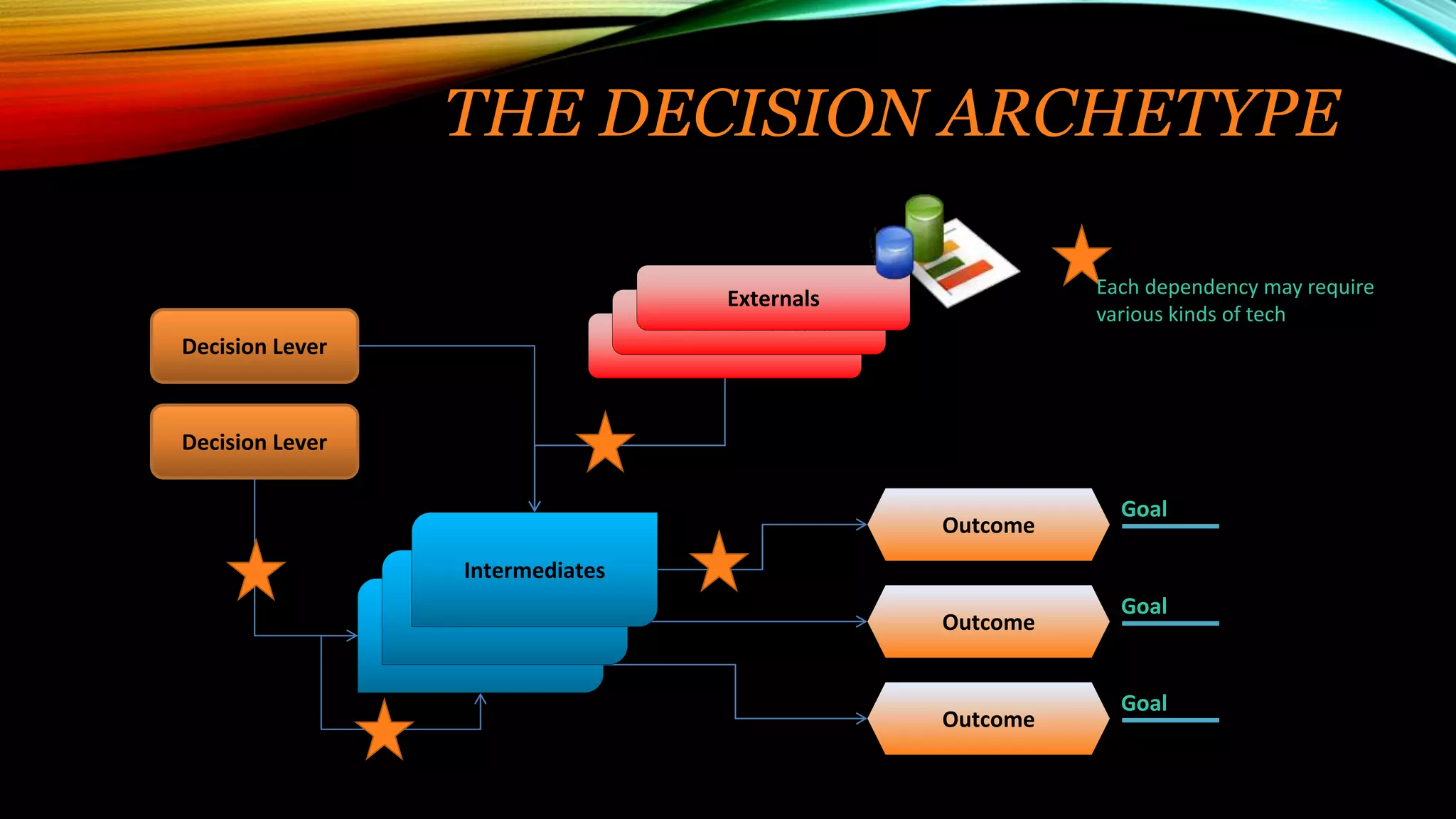 THE DECISION ARCHETYPE

Each dependency may require various kinds of tech

Externals

Decision Lever

Decision Lever

Intermediates

Outcome

Goal

Outcome

Goal

Outcome

Goal